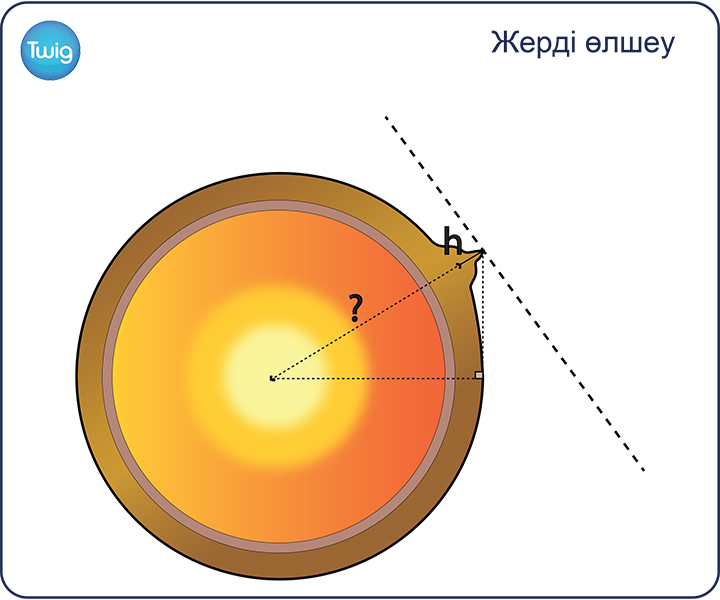 Twig

Жерді өлшеу

h

?